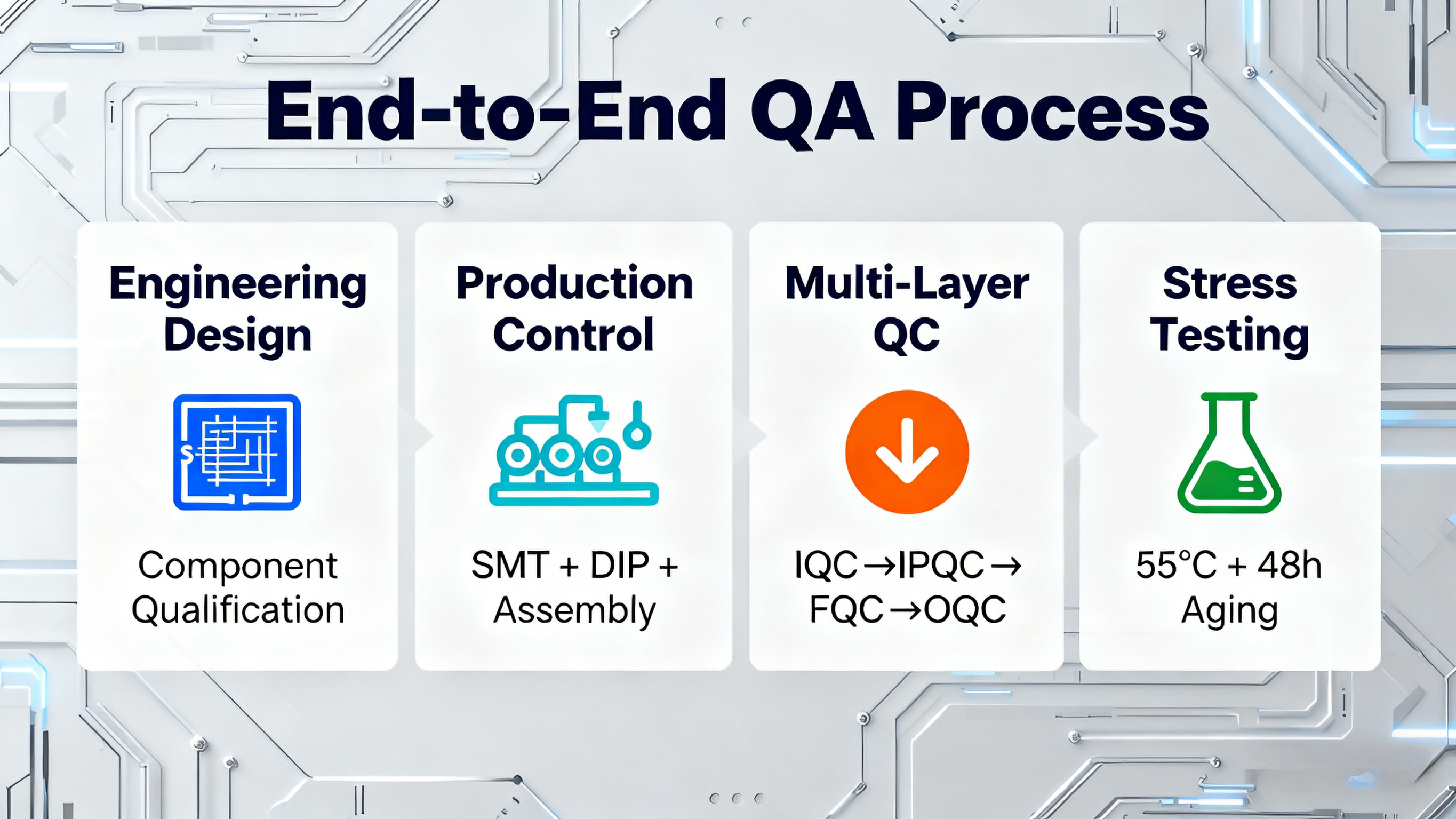 End-to-End QA Process

Engineering Design

Component Qualification

Production Control

SMT + DIP + Assembly

Multi-Layer QC

IQC→IPQC→FQC→OQC

Stress Testing

55°C + 48h Aging